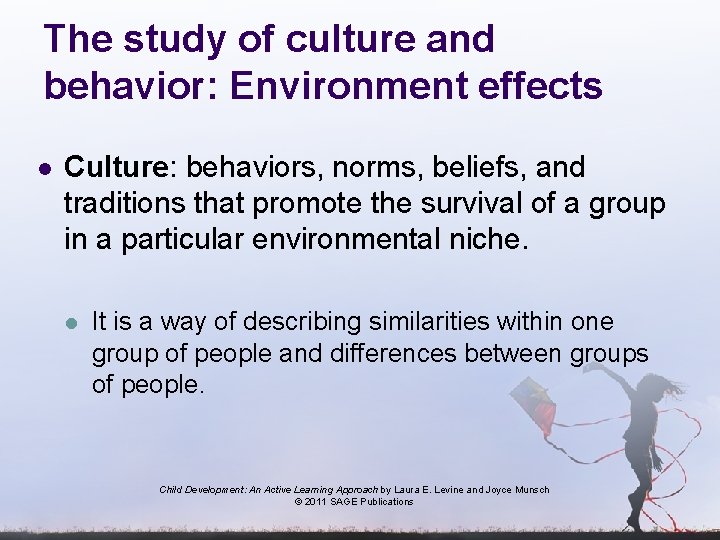 The study of culture and behavior: Environment effects

Culture: behaviors, norms, beliefs, and traditions that promote the survival of a group in a particular environmental niche.

It is a way of describing similarities within one group of people and differences between groups of people.

Child Development: An Active Learning Approach by Laura E. Levine and Joyce Munsch
© 2011 SAGE Publications